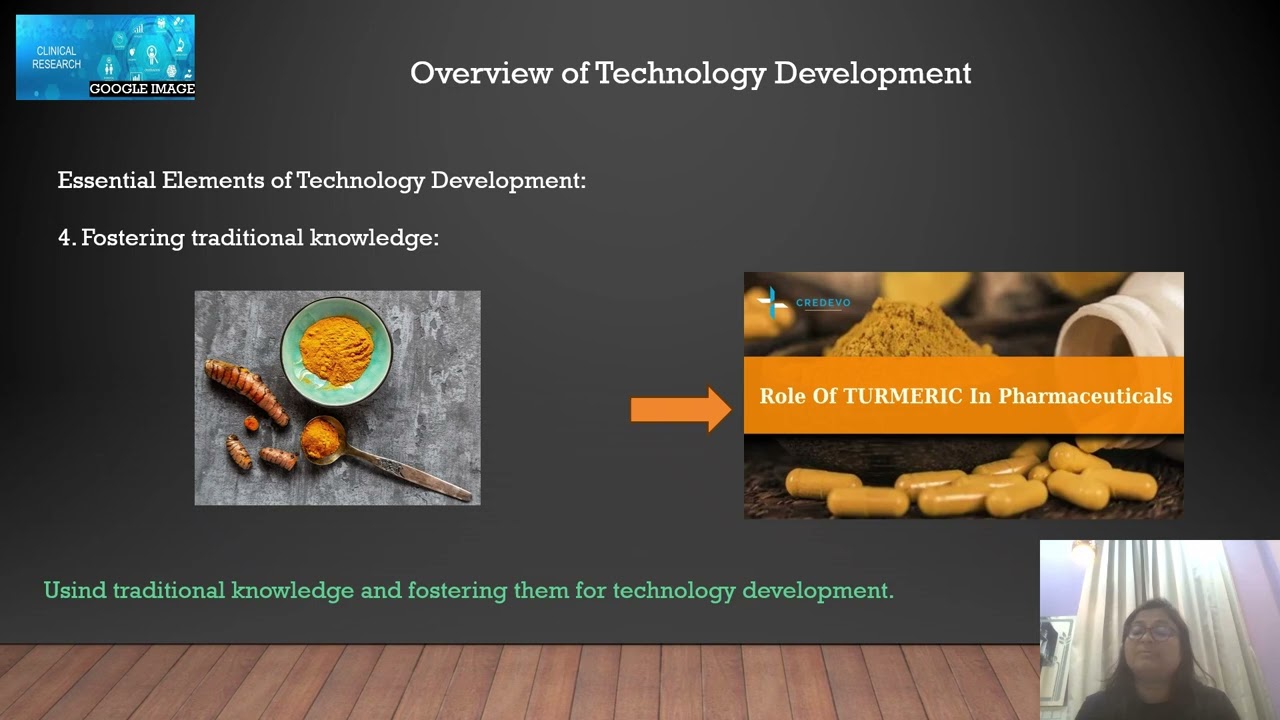 CLINICAL RESEARCH
GOOGLE IMAGE

Overview of Technology Development

Essential Elements of Technology Development:

4. Fostering traditional knowledge:

CREDEVO

Role Of TURMERIC In Pharmaceuticals

Usind traditional knowledge and fostering them for technology development.